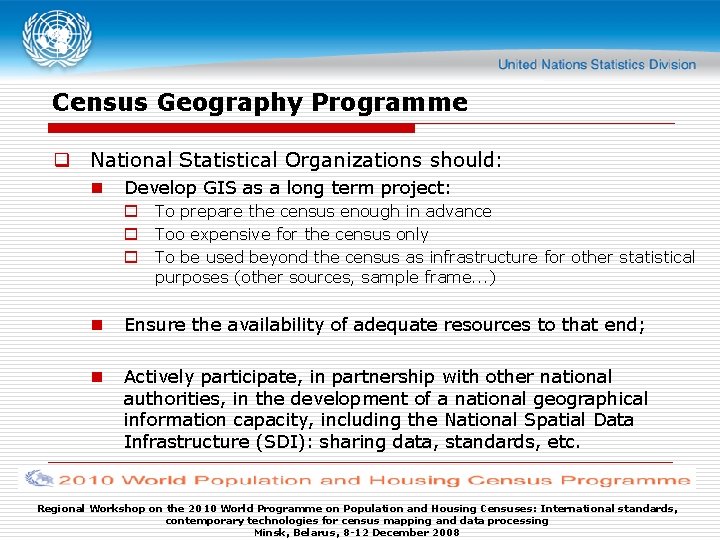 United Nations Statistics Division

Census Geography Programme

National Statistical Organizations should:

Develop GIS as a long term project:

To prepare the census enough in advance

Too expensive for the census only

To be used beyond the census as infrastructure for other statistical purposes (other sources, sample frame...)

Ensure the availability of adequate resources to that end;

Actively participate, in partnership with other national authorities, in the development of a national geographical information capacity, including the National Spatial Data Infrastructure (SDI): sharing data, standards, etc.

2010 World Population and Housing Census Programme

Regional Workshop on the 2010 World Programme on Population and Housing Censuses: International standards, contemporary technologies for census mapping and data processing
Minsk, Belarus, 8-12 December 2008